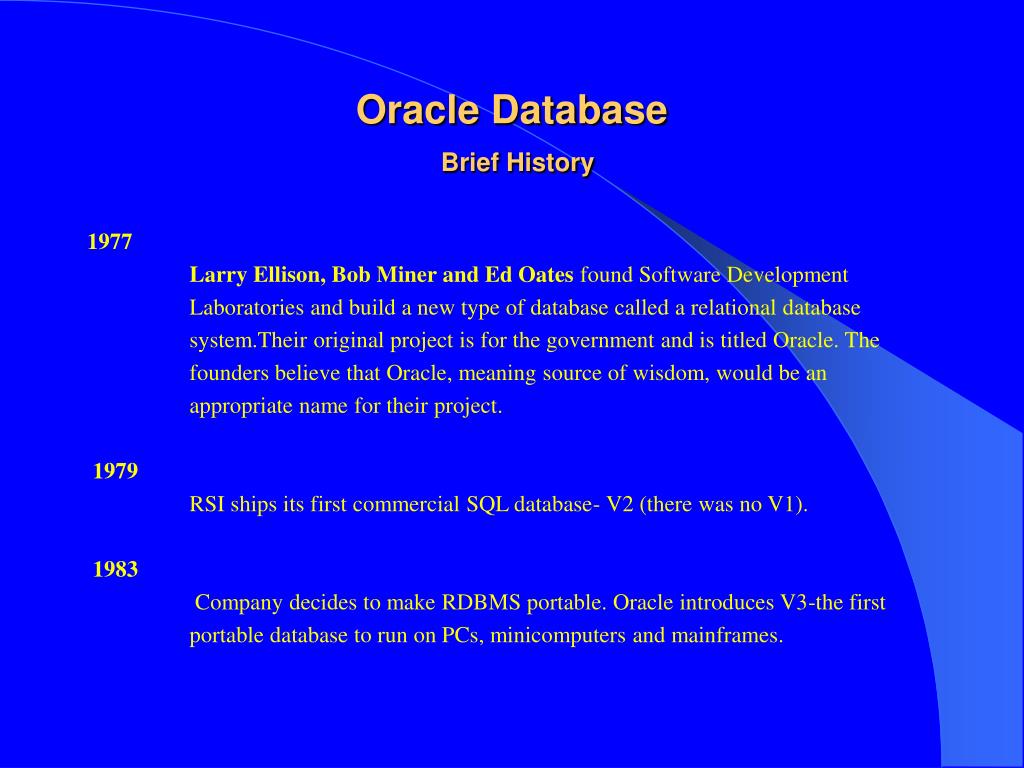 Oracle Database

Brief History

1977

Larry Ellison, Bob Miner and Ed Oates found Software Development Laboratories and build a new type of database called a relational database system.Their original project is for the government and is titled Oracle. The founders believe that Oracle, meaning source of wisdom, would be an appropriate name for their project.

1979

RSI ships its first commercial SQL database- V2 (there was no V1).

1983

Company decides to make RDBMS portable. Oracle introduces V3-the first portable database to run on PCs, minicomputers and mainframes.